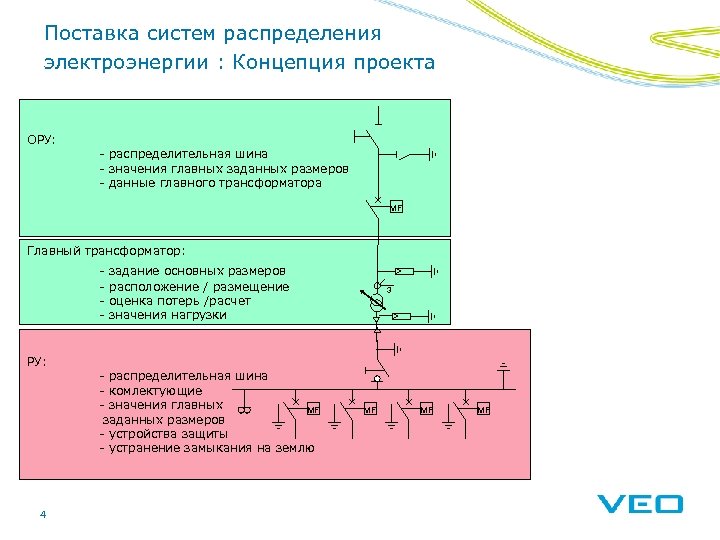 Поставка систем распределения электроэнергии : Концепция проекта

ОРУ:
- распределительная шина
- значения главных заданных размеров
- данные главного трансформатора

MF

Главный трансформатор:
- задание основных размеров
- расположение / размещение
- оценка потерь /расчет
- значения нагрузки

3

РУ:
- распределительная шина
- комлектующие
- значения главных заданных размеров
- устройства защиты
- устранение замыкания на землю

MF MF MF MF

4

VEO